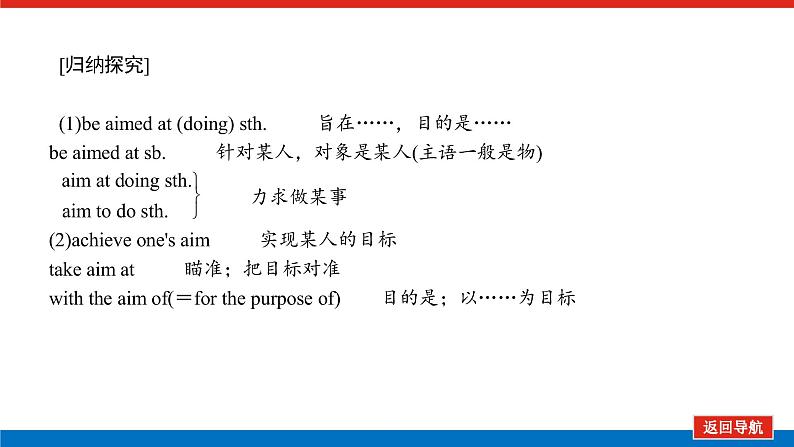 [归纳探究]

(1)be aimed at (doing) sth. 旨在……，目的是……

be aimed at sb. 针对某人，对象是某人(主语一般是物)

aim at doing sth.
aim to do sth. 力求做某事

(2)achieve one's aim 实现某人的目标

take aim at 瞄准；把目标对准

with the aim of(＝for the purpose of) 目的是；以……为目标

返回导航